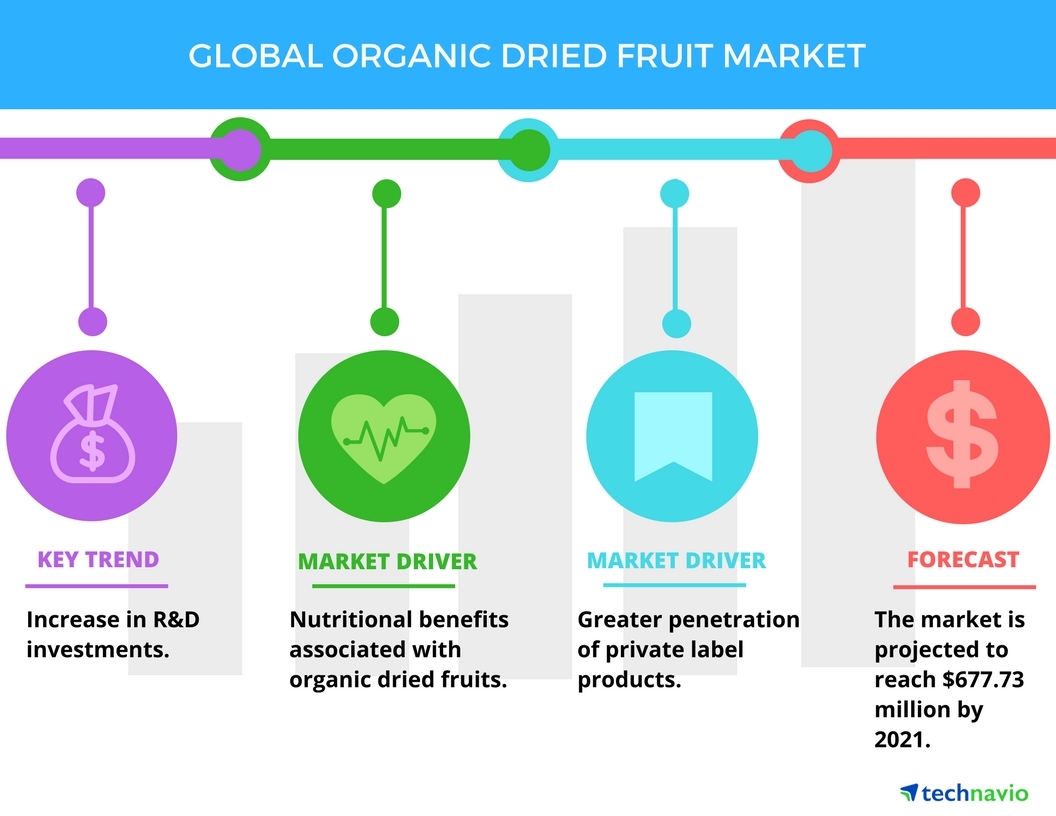 GLOBAL ORGANIC DRIED FRUIT MARKET

$

KEY TREND

Increase in R&D investments.

MARKET DRIVER

Nutritional benefits associated with organic dried fruits.

MARKET DRIVER

Greater penetration of private label products.

$

FORECAST

The market is projected to reach $677.73 million by 2021.

technavio